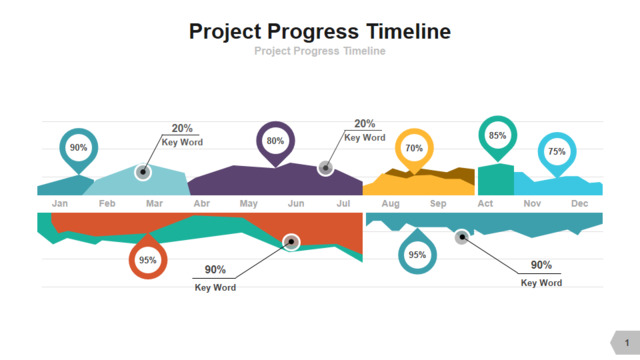 Project Progress Timeline

Project Progress Timeline

90%

20%
Key Word

80%

20%
Key Word

70%

85%

75%

Jan Feb Mar Abr May Jun Jul Aug Sep Act Nov Dec

95%

90%
Key Word

95%

90%
Key Word

1